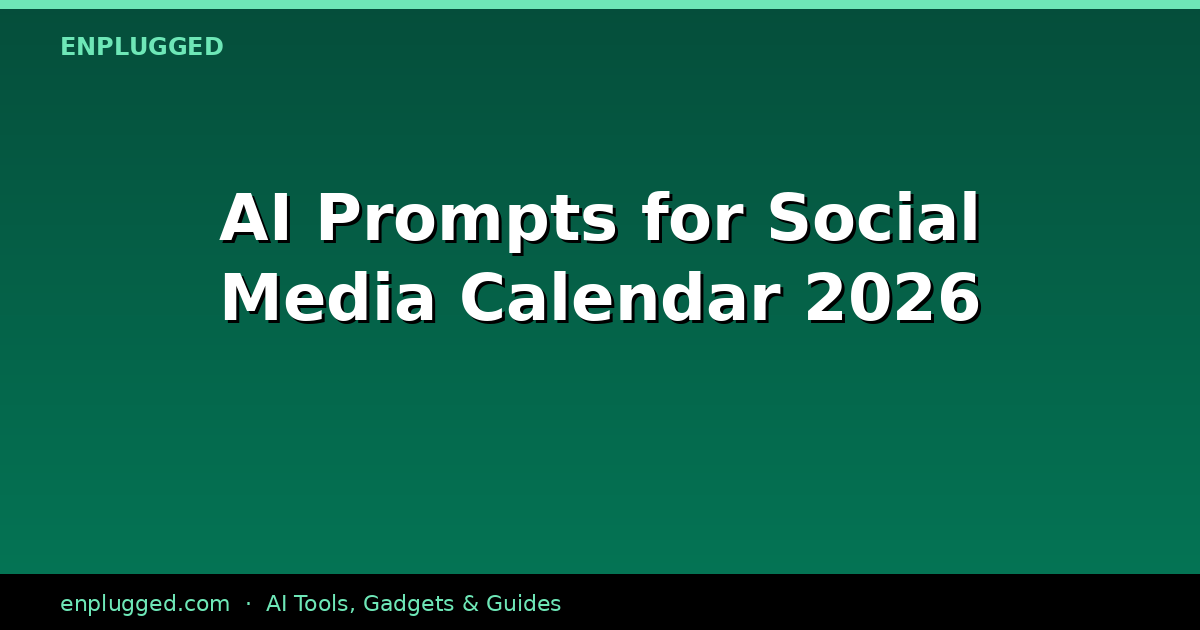 ENPLUGGED

AI Prompts for Social Media Calendar 2026

enplugged.com · AI Tools, Gadgets & Guides